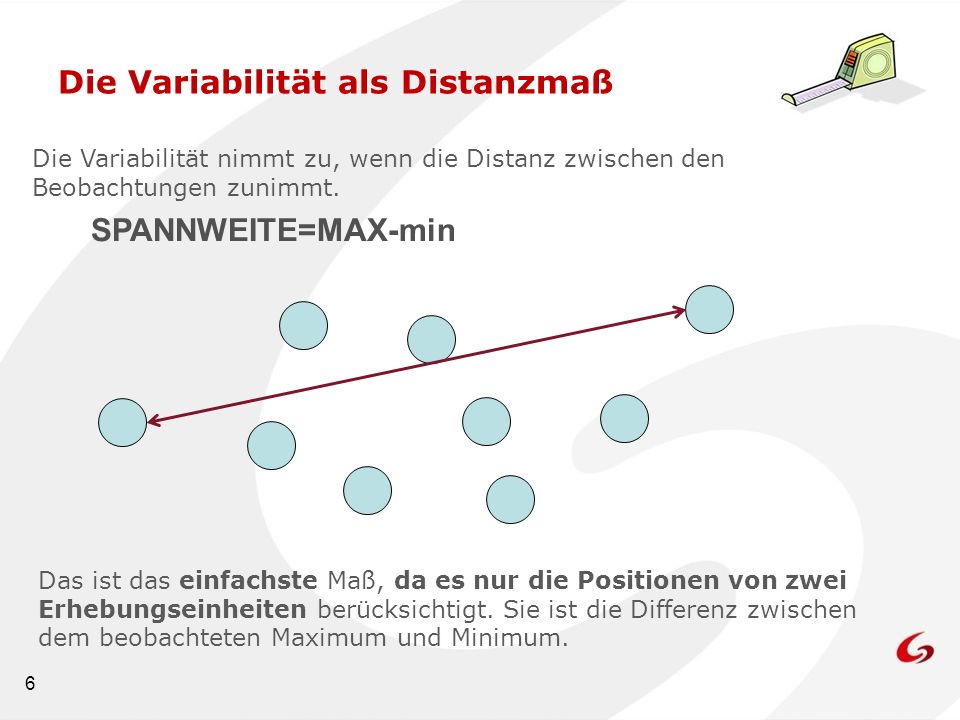 Die Variabilität als Distanzmaß

Die Variabilität nimmt zu, wenn die Distanz zwischen den Beobachtungen zunimmt.

SPANNWEITE=MAX-min

Das ist das einfachste Maß, da es nur die Positionen von zwei Erhebungseinheiten berücksichtigt. Sie ist die Differenz zwischen dem beobachteten Maximum und Minimum.

6